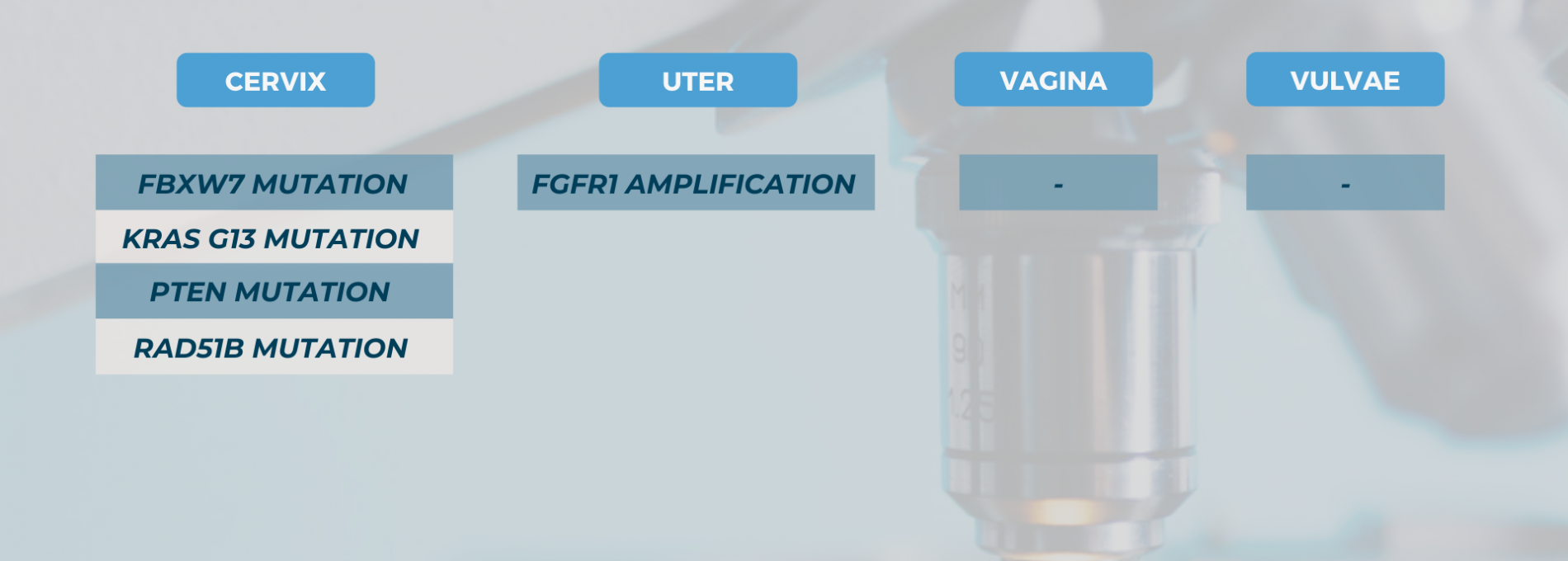 | CERVIX | UTER | VAGINA | VULVAE |
|---|---|---|---|
| FBXW7 MUTATION | FGFR1 AMPLIFICATION | - | - |
| KRAS G13 MUTATION | | | |
| PTEN MUTATION | | | |
| RAD51B MUTATION | | | |